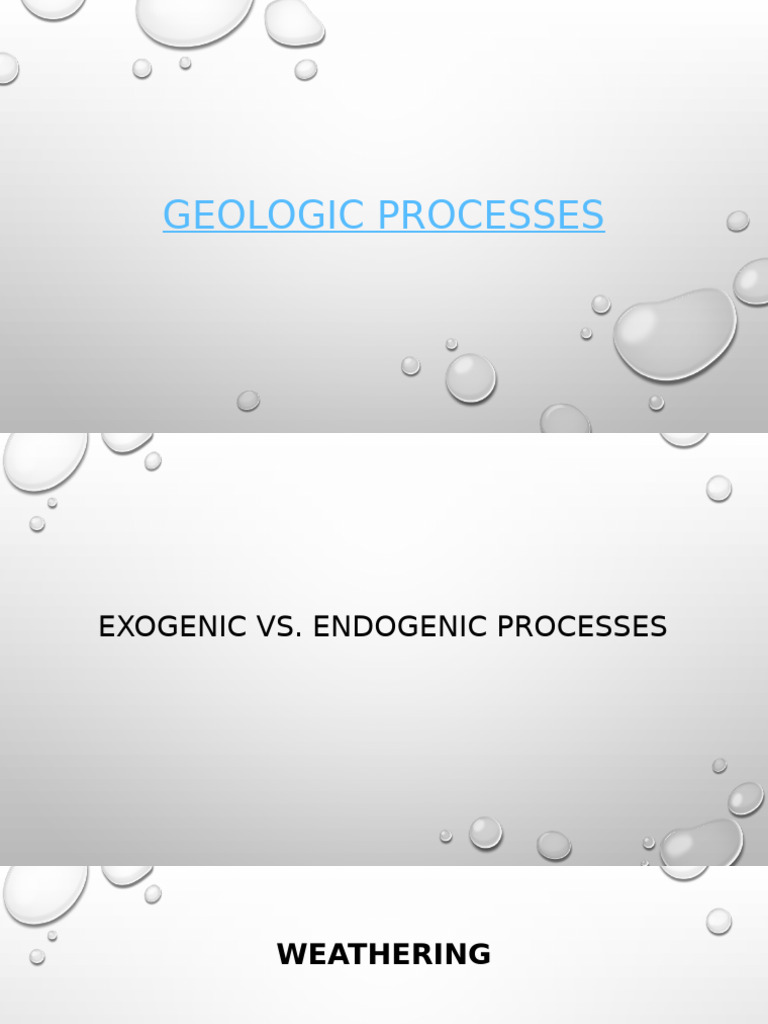 GEOLOGIC PROCESSES

EXOGENIC VS. ENDOGENIC PROCESSES

WEATHERING